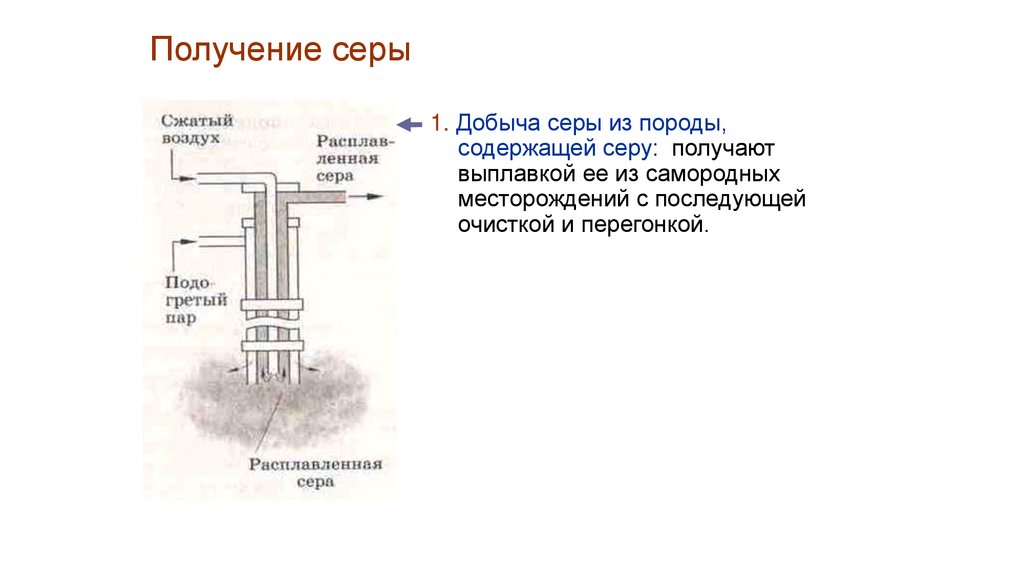 Получение серы

Сжатый воздух

Расплавленная сера

Подогретый пар

Расплавленная сера

1. Добыча серы из породы, содержащей серу: получают выплавкой ее из самородных месторождений с последующей очисткой и перегонкой.